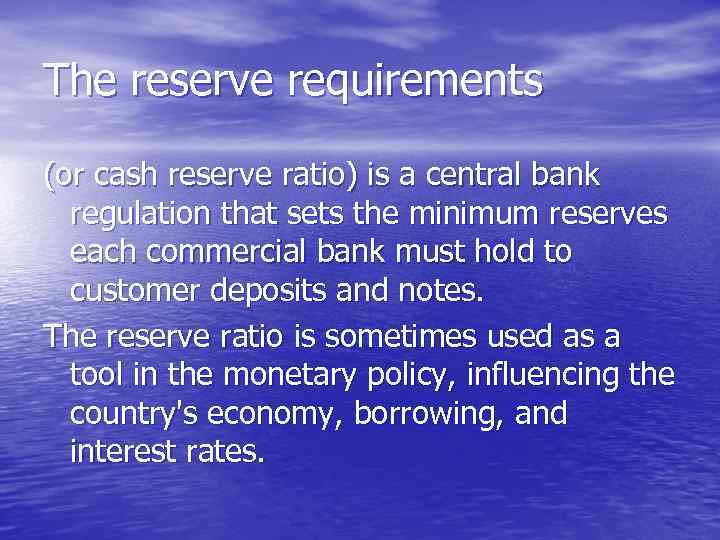 The reserve requirements

(or cash reserve ratio) is a central bank regulation that sets the minimum reserves each commercial bank must hold to customer deposits and notes.

The reserve ratio is sometimes used as a tool in the monetary policy, influencing the country's economy, borrowing, and interest rates.